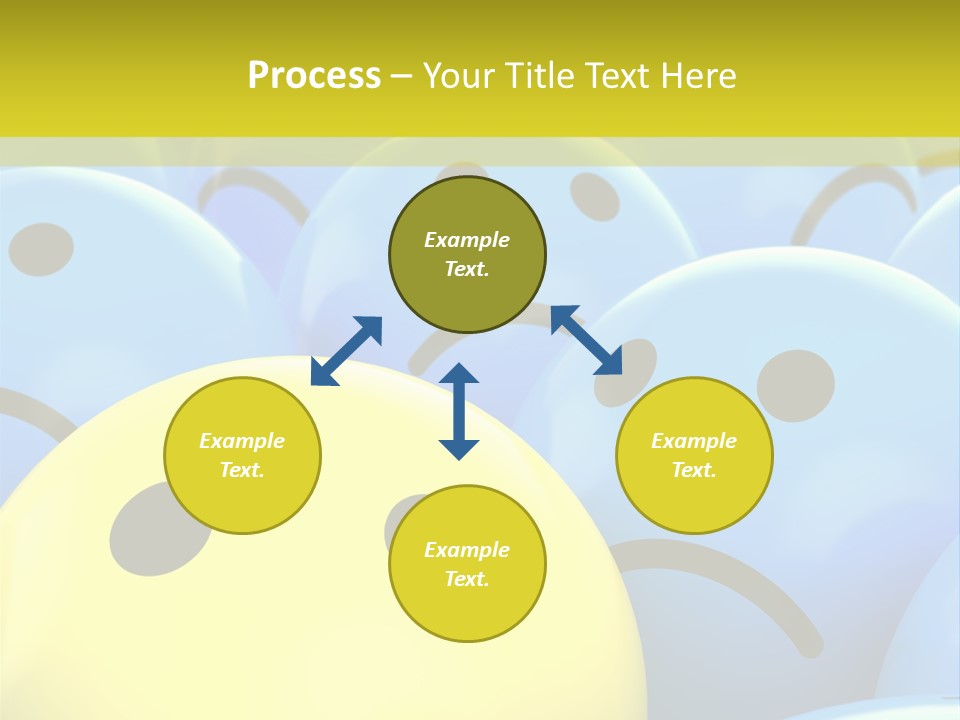 Process – Your Title Text Here

Example Text.

Example Text.

Example Text.

Example Text.